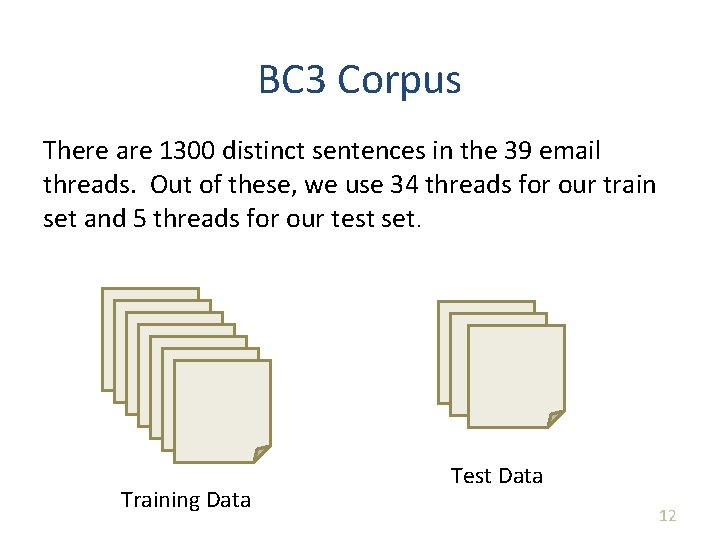 BC3 Corpus

There are 1300 distinct sentences in the 39 email threads. Out of these, we use 34 threads for our train set and 5 threads for our test set.

Training Data

Test Data

12